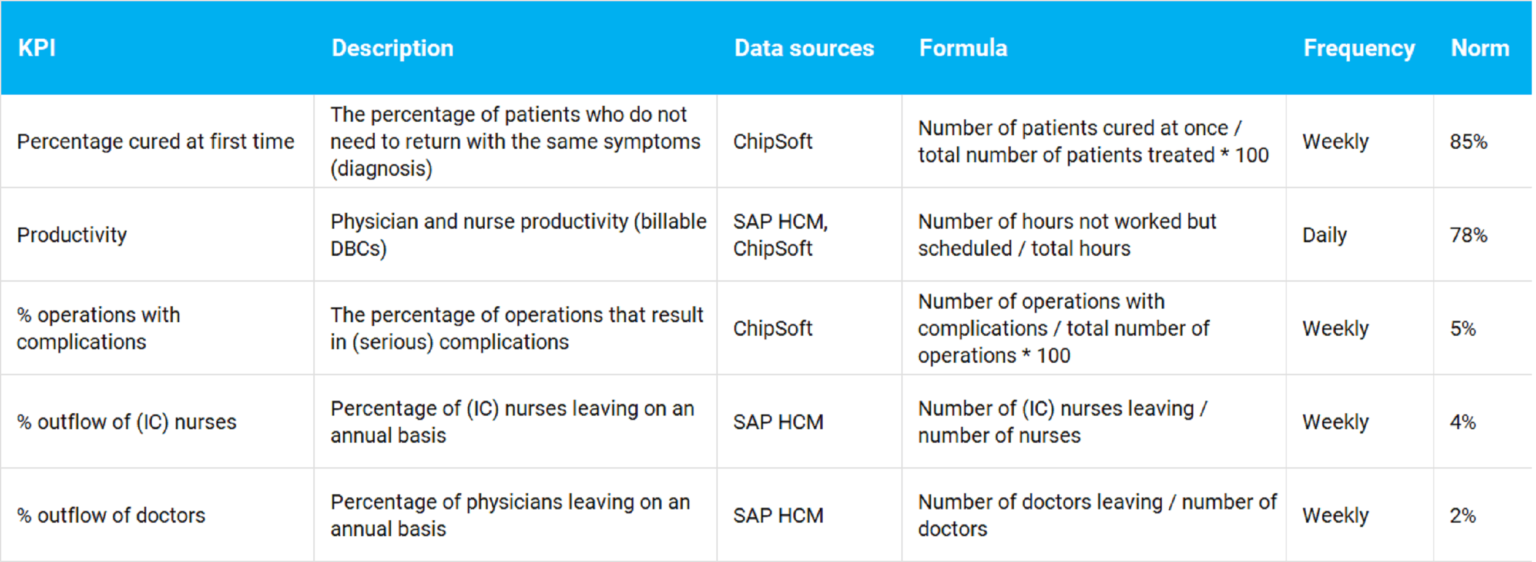 | KPI | Description | Data sources | Formula | Frequency | Norm |
|---|---|---|---|---|---|
| Percentage cured at first time | The percentage of patients who do not need to return with the same symptoms (diagnosis) | ChipSoft | Number of patients cured at once / total number of patients treated * 100 | Weekly | 85% |
| Productivity | Physician and nurse productivity (billable DBCs) | SAP HCM, ChipSoft | Number of hours not worked but scheduled / total hours | Daily | 78% |
| % operations with complications | The percentage of operations that result in (serious) complications | ChipSoft | Number of operations with complications / total number of operations * 100 | Weekly | 5% |
| % outflow of (IC) nurses | Percentage of (IC) nurses leaving on an annual basis | SAP HCM | Number of (IC) nurses leaving / number of nurses | Weekly | 4% |
| % outflow of doctors | Percentage of physicians leaving on an annual basis | SAP HCM | Number of doctors leaving / number of doctors | Weekly | 2% |